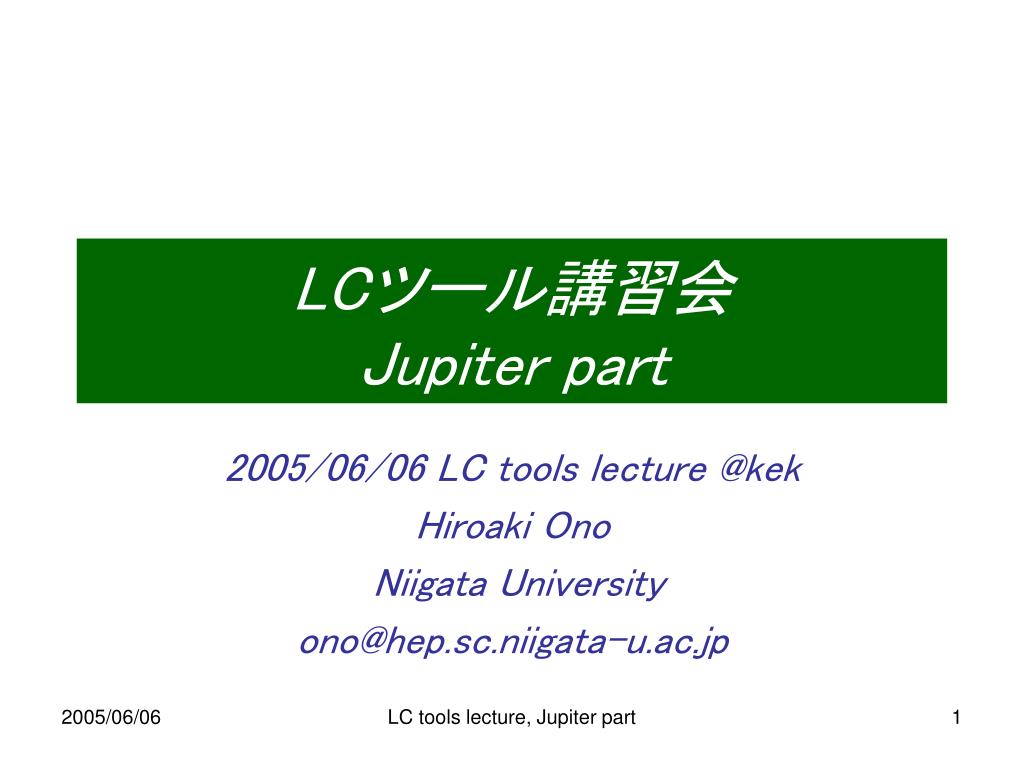 LCツール講習会
Jupiter part

2005/06/06 LC tools lecture @kek
Hiroaki Ono
Niigata University
ono@hep.sc.niigata-u.ac.jp

2005/06/06

LC tools lecture, Jupiter part

1